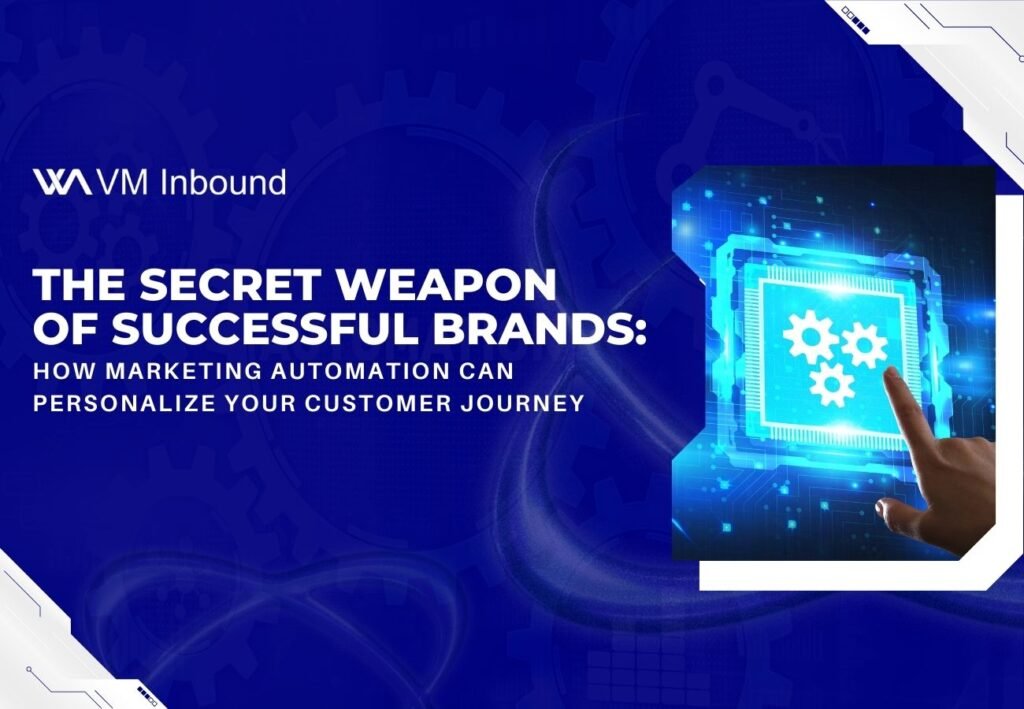 VM Inbound

THE SECRET WEAPON OF SUCCESSFUL BRANDS:

HOW MARKETING AUTOMATION CAN PERSONALIZE YOUR CUSTOMER JOURNEY